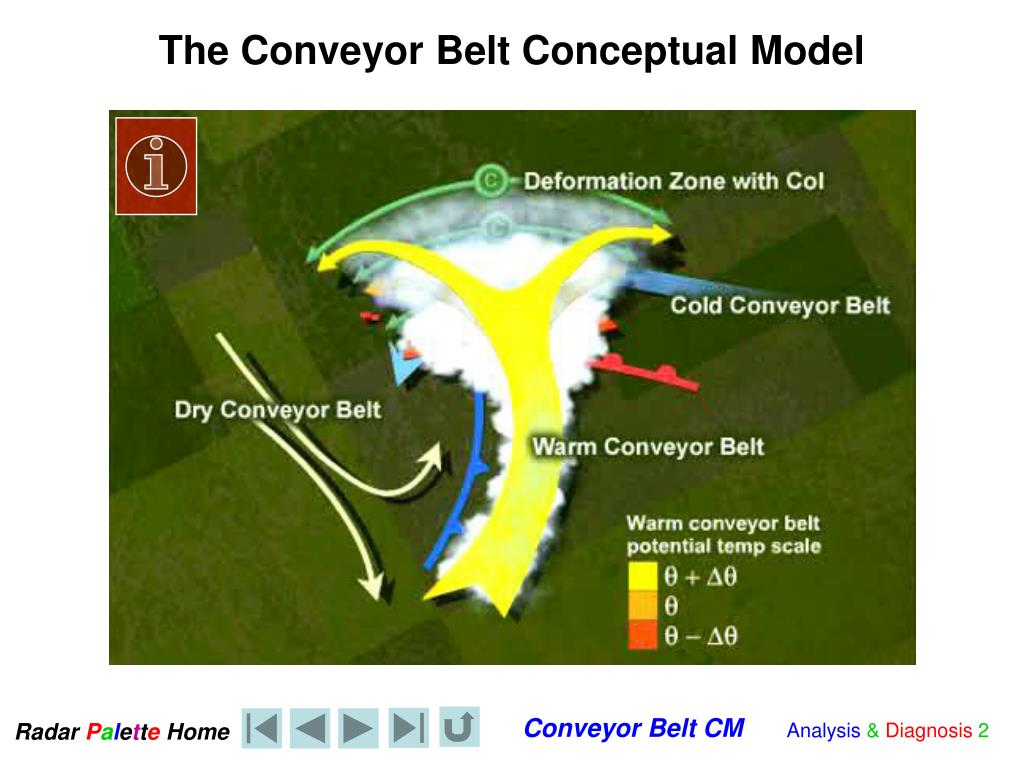 The Conveyor Belt Conceptual Model

i

C Deformation Zone with Col

Cold Conveyor Belt

Dry Conveyor Belt

Warm Conveyor Belt

Warm conveyor belt potential temp scale

$\theta + \Delta\theta$

$\theta$

$\theta - \Delta\theta$

Radar Palette Home

Conveyor Belt CM

Analysis & Diagnosis 2